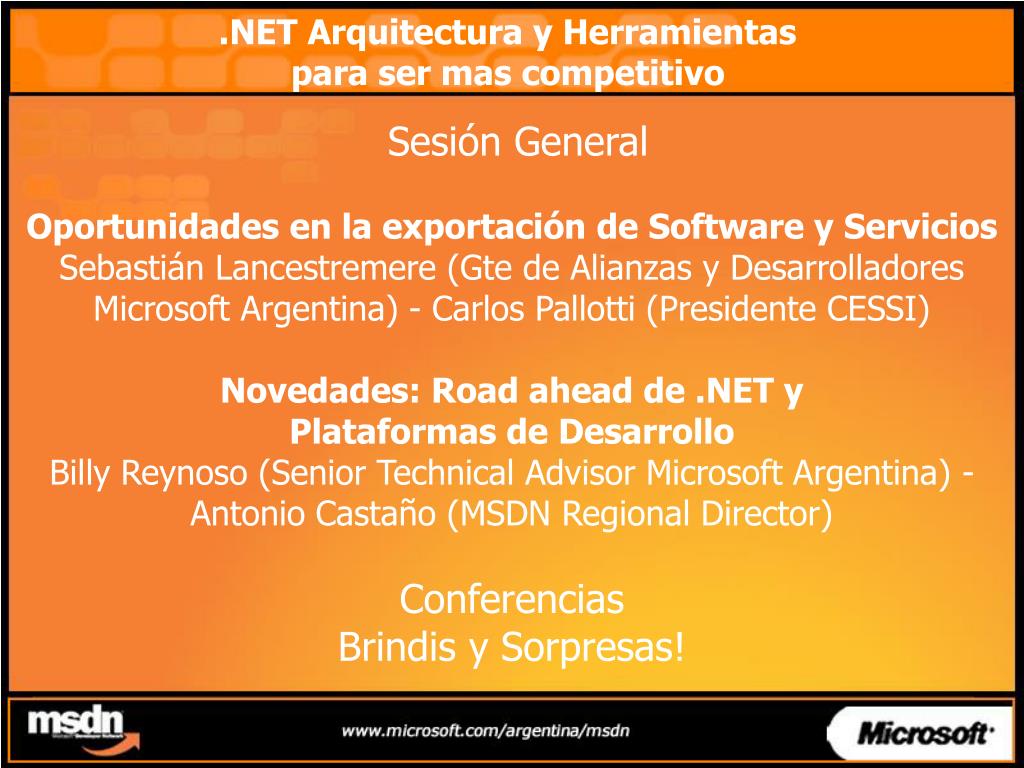 .NET Arquitectura y Herramientas para ser mas competitivo

Sesión General

Oportunidades en la exportación de Software y Servicios
Sebastián Lancestremere (Gte de Alianzas y Desarrolladores Microsoft Argentina) - Carlos Pallotti (Presidente CESSI)

Novedades: Road ahead de .NET y Plataformas de Desarrollo
Billy Reynoso (Senior Technical Advisor Microsoft Argentina) - Antonio Castaño (MSDN Regional Director)

Conferencias
Brindis y Sorpresas!

msdn

www.microsoft.com/argentina/msdn

Microsoft